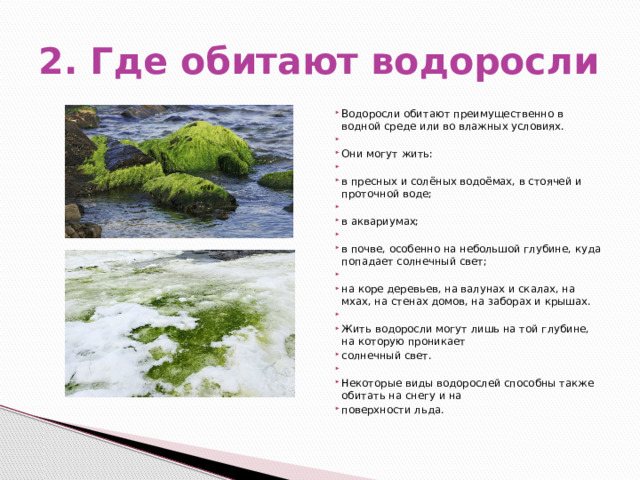 2. Где обитают водоросли

Водоросли обитают преимущественно в водной среде или во влажных условиях.

Они могут жить:

в пресных и солёных водоёмах, в стоячей и проточной воде;

в аквариумах;

в почве, особенно на небольшой глубине, куда попадает солнечный свет;

на коре деревьев, на валунах и скалах, на мхах, на стенах домов, на заборах и крышах.

Жить водоросли могут лишь на той глубине, на которую проникает

солнечный свет.

Некоторые виды водорослей способны также обитать на снегу и на

поверхности льда.